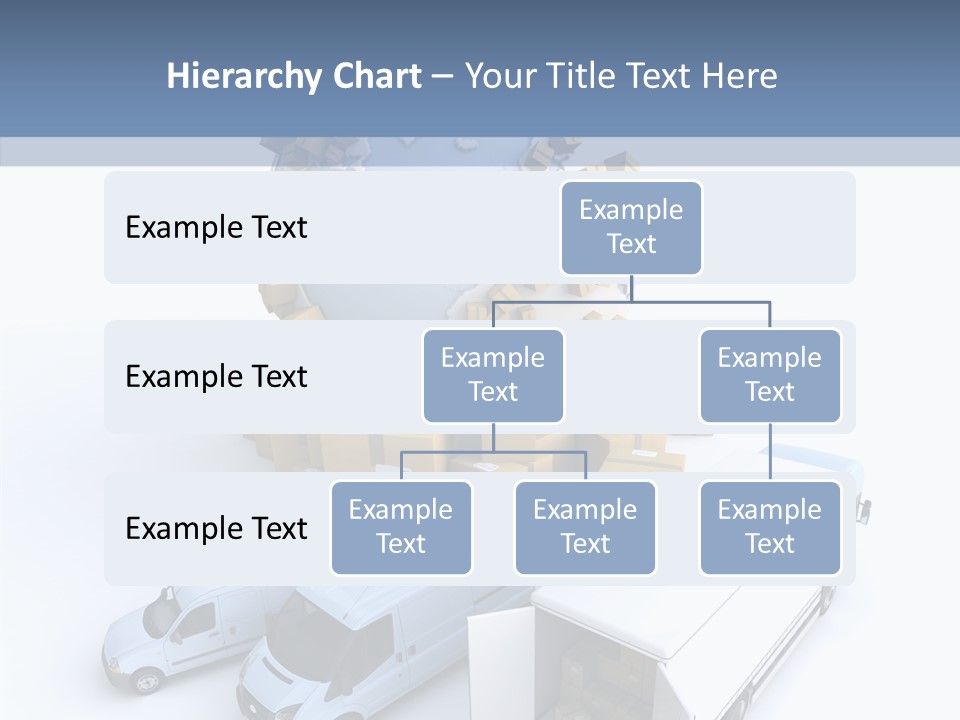 Hierarchy Chart – Your Title Text Here

Example Text

Example Text

Example Text

Example Text

Example Text

Example Text

Example Text

Example Text

Example Text